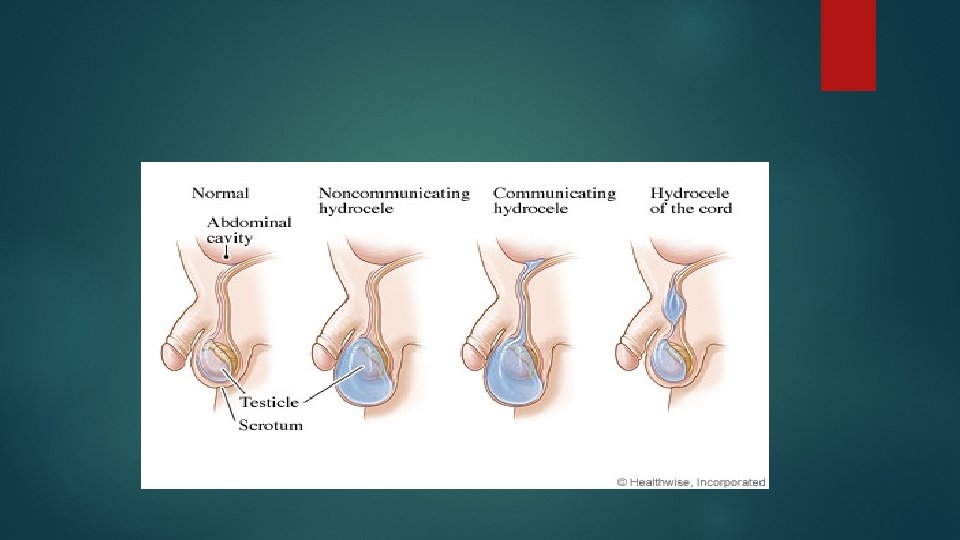 Normal

Abdominal cavity

Testicle

Scrotum

Noncommunicating hydrocele

Communicating hydrocele

Hydrocele of the cord

© Healthwise, Incorporated